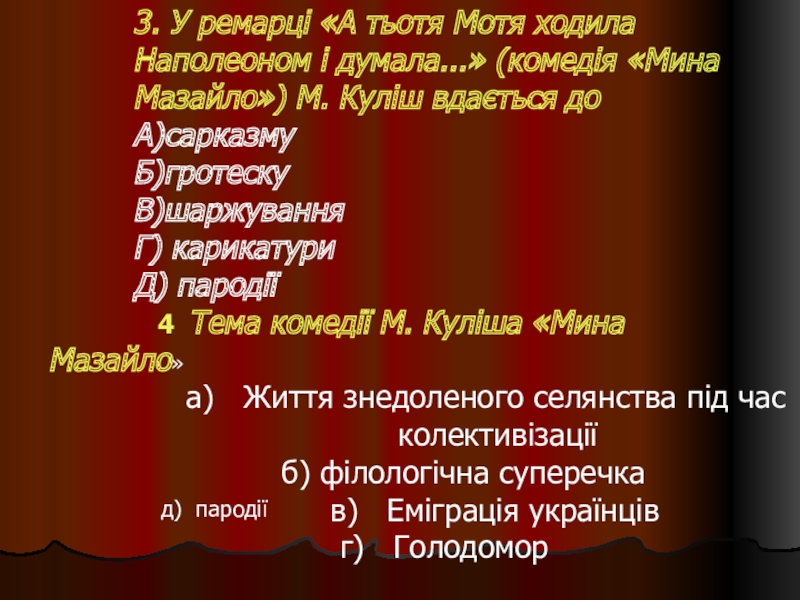 3. У ремарці «А тьотя Мотя ходила Наполеоном і думала...» (комедія «Мина Мазайло») М. Куліш вдається до
А)сарказму
Б)гротеску
В)шаржування
Г) карикатури
Д) пародії

4 Тема комедії М. Куліша «Мина Мазайло»

а) Життя знедоленого селянства під час колективізації
б) філологічна суперечка
д) пародії
в) Еміграція українців
г) Голодомор